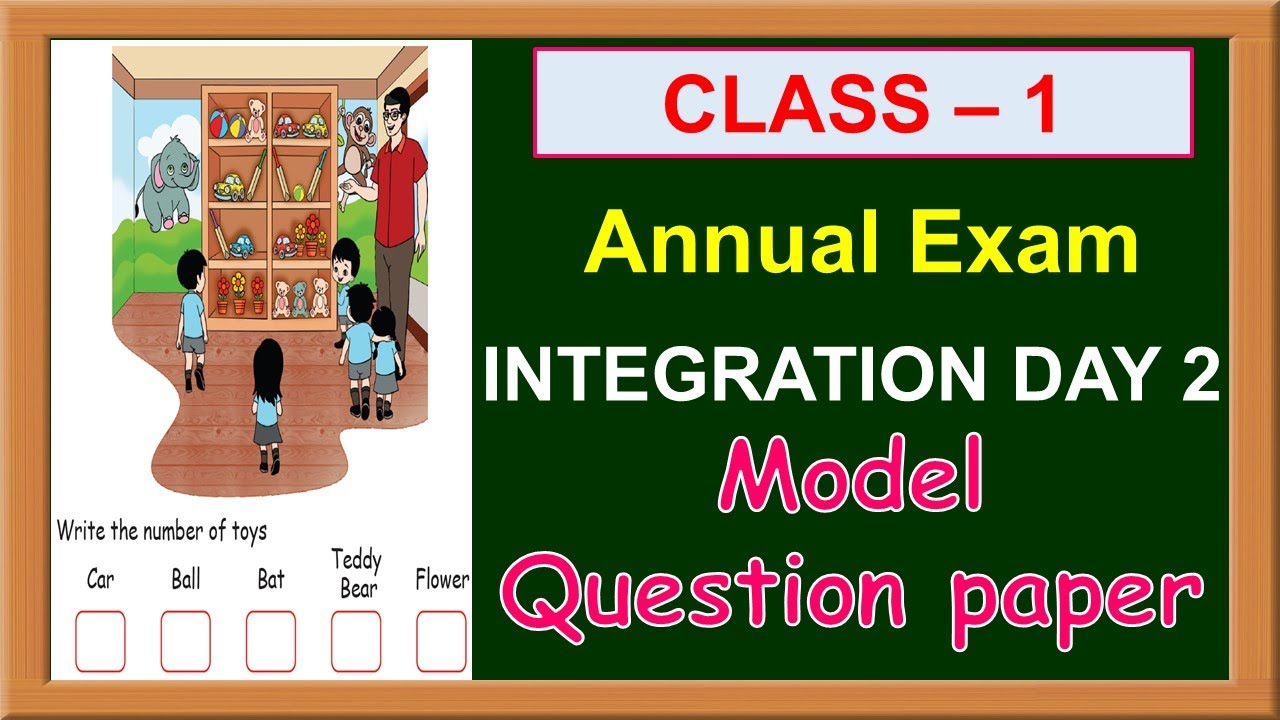 Write the number of toys

Car

Ball

Bat

Teddy Bear

Flower

CLASS – 1

Annual Exam

INTEGRATION DAY 2

Model

Question paper